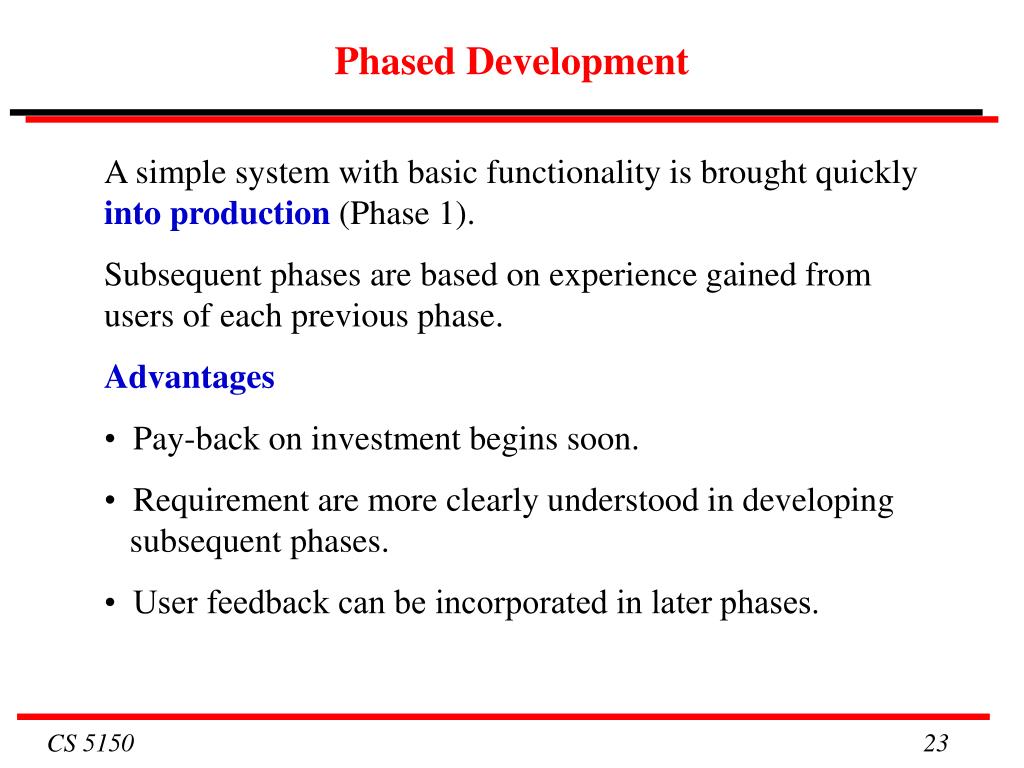 Phased Development

A simple system with basic functionality is brought quickly into production (Phase 1).

Subsequent phases are based on experience gained from users of each previous phase.

Advantages

• Pay-back on investment begins soon.

• Requirement are more clearly understood in developing subsequent phases.

• User feedback can be incorporated in later phases.

CS 5150

23